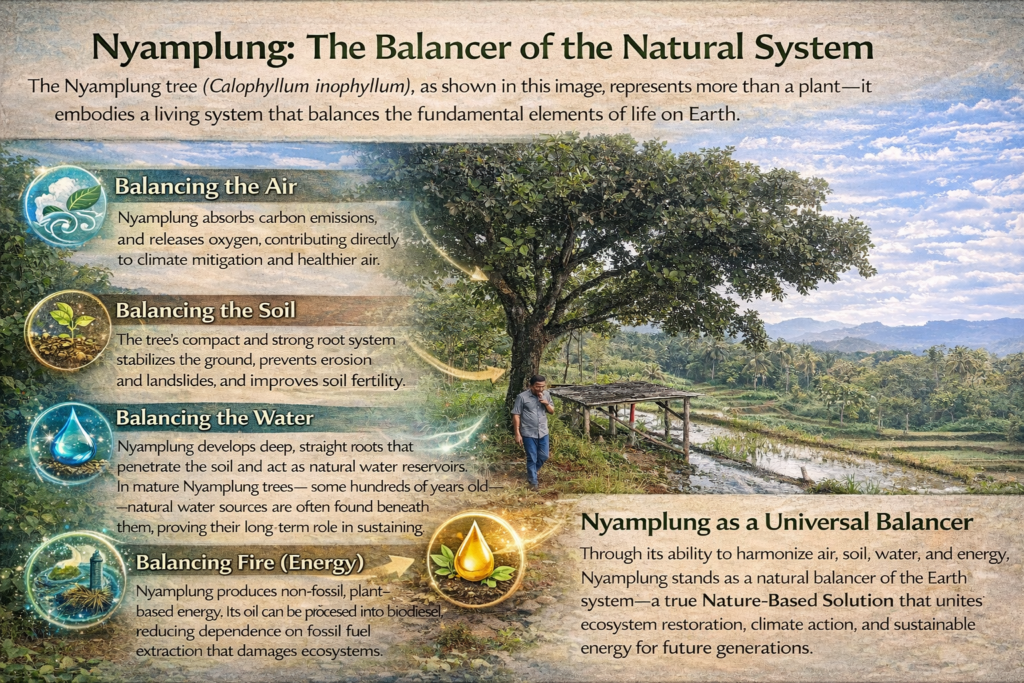 Nyamplung: The Balancer of the Natural System

The Nyamplung tree (Calophyllum inophyllum), as shown in this image, represents more than a plant—it embodies a living system that balances the fundamental elements of life on Earth.

Balancing the Air

Nyamplung absorbs carbon emissions, and releases oxygen, contributing directly to climate mitigation and healthier air.

Balancing the Soil

The tree's compact and strong root system stabilizes the ground, prevents erosion and landslides, and improves soil fertility.

Balancing the Water

Nyamplung develops deep, straight roots that penetrate the soil and act as natural water reservoirs. In mature Nyamplung trees— some hundreds of years old— —natural water sources are often found beneath them, proving their long-term role in sustaining.

Balancing Fire (Energy)

Nyamplung produces non-fossil, plant-based energy. Its oil can be procesed into biodiesel, reducing dependence on fossil fuel extraction that damages ecosystems.

Nyamplung as a Universal Balancer

Through its ability to harmonize air, soil, water, and energy, Nyamplung stands as a natural balancer of the Earth system—a true Nature-Based Solution that unites ecosystem restoration, climate action, and sustainable energy for future generations.